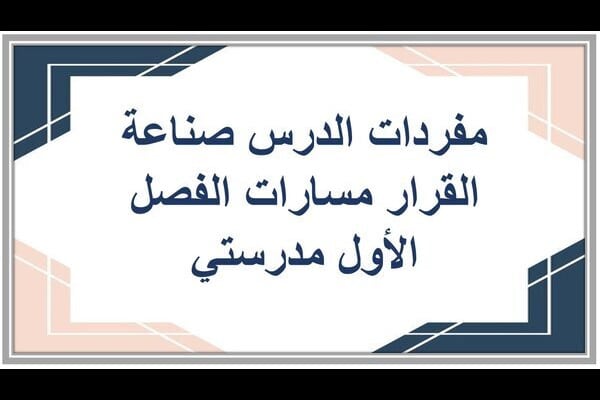 مفردات الدرس صناعة القرار مسارات الفصل الأول مدرستي